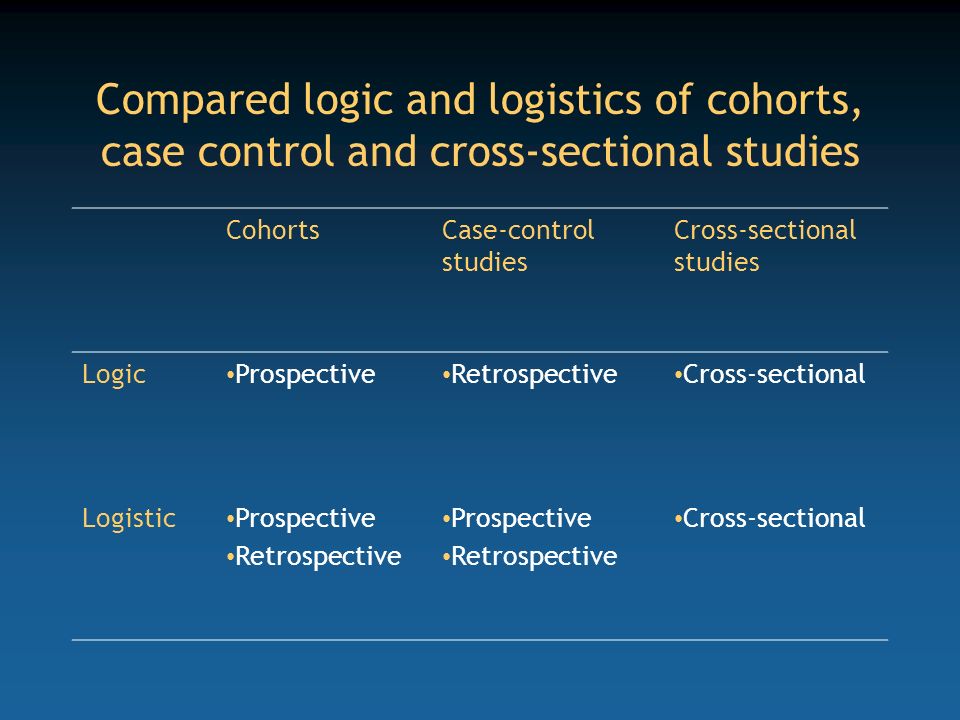 Compared logic and logistics of cohorts, case control and cross-sectional studies

| | Cohorts | Case-control studies | Cross-sectional studies |
|---|---|---|---|
| Logic | •Prospective | •Retrospective | •Cross-sectional |
| Logistic | •Prospective •Retrospective | •Prospective •Retrospective | •Cross-sectional |